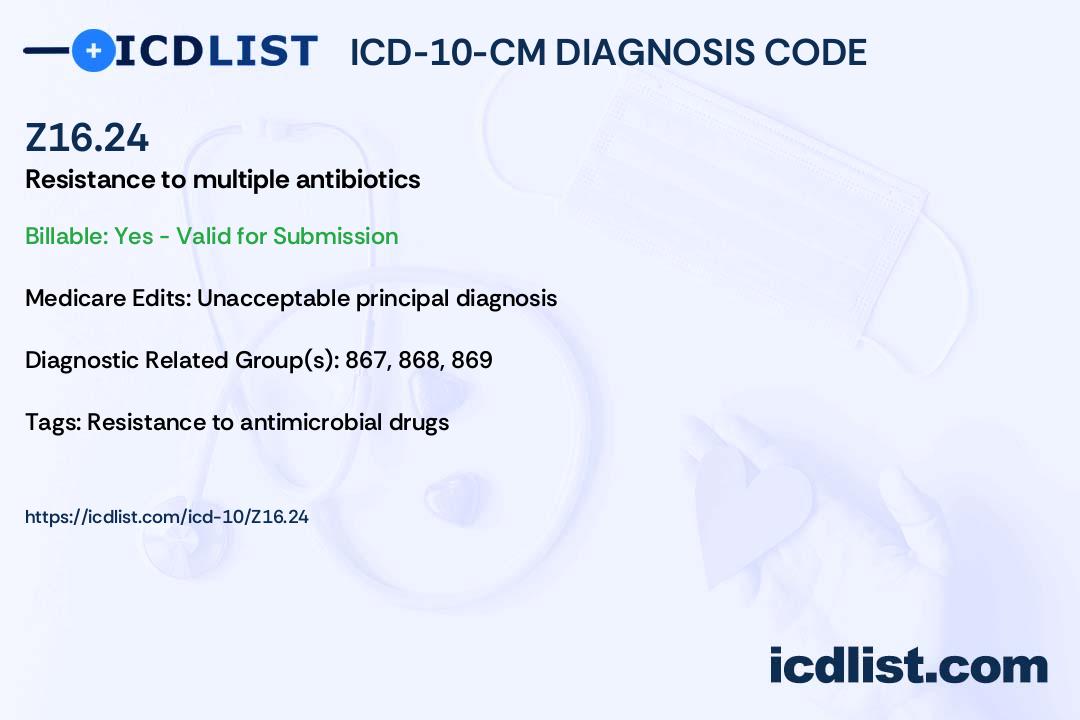 ICDLIST ICD-10-CM DIAGNOSIS CODE

Z16.24

Resistance to multiple antibiotics

Billable: Yes - Valid for Submission

Medicare Edits: Unacceptable principal diagnosis

Diagnostic Related Group(s): 867, 868, 869

Tags: Resistance to antimicrobial drugs

https://icdlist.com/icd-10/Z16.24

icdlist.com